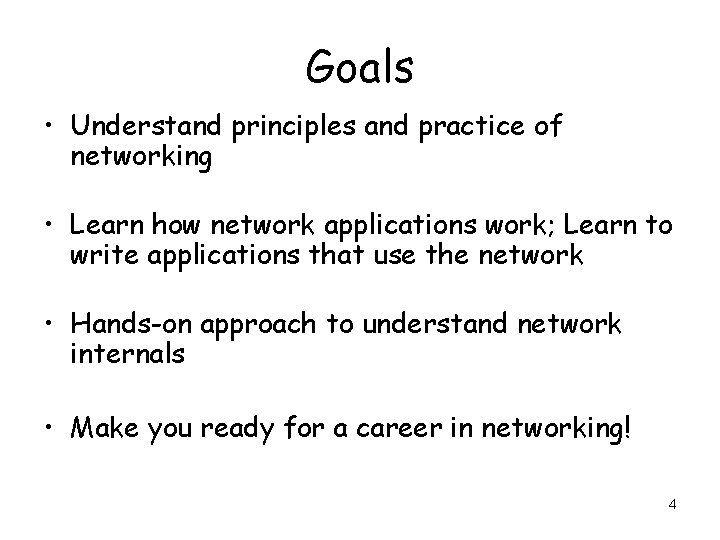 Goals

• Understand principles and practice of networking

• Learn how network applications work; Learn to write applications that use the network

• Hands-on approach to understand network internals

• Make you ready for a career in networking!

4